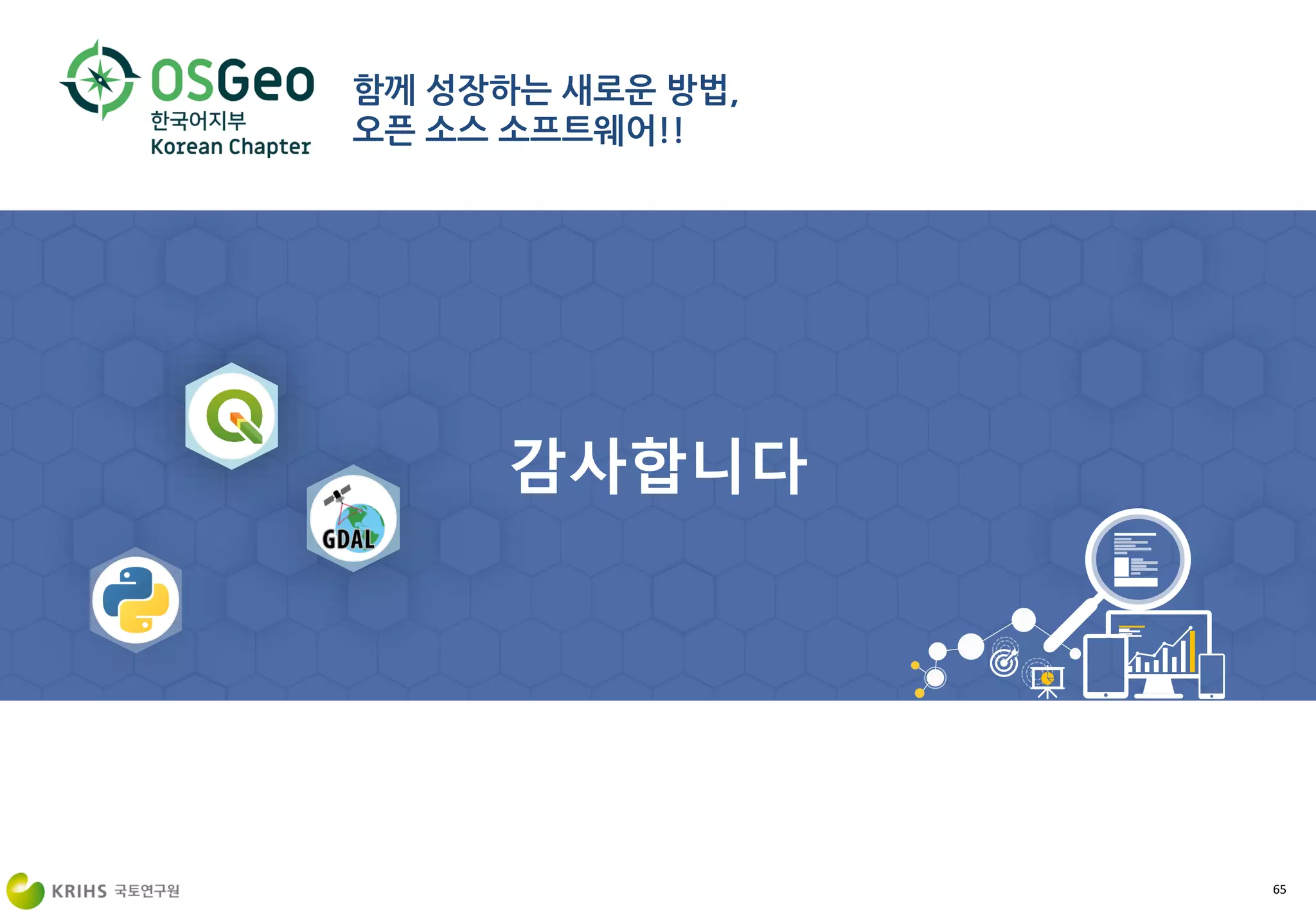 OSGeo
한국어지부
Korean Chapter

함께 성장하는 새로운 방법,
오픈 소스 소프트웨어!!

GDAL

감사합니다

KRIHS 국토연구원

65